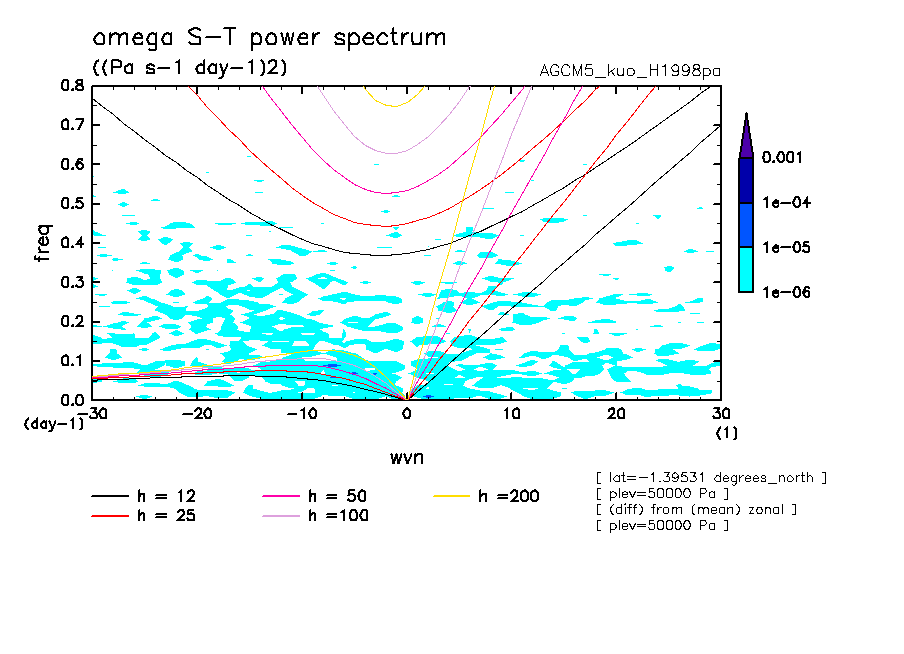 omega S-T power spectrum
((Pa s-1 day-1)2)
AGCM5_kuo_H1998pa

0.8
0.7
0.6
0.5
0.4
0.3
0.2
0.1
0.0
freq
(day-1)

-30 -20 -10 0 10 20 30
(1)
wvn

0.001
1e-04
1e-05
1e-06

h = 12
h = 25
h = 50
h =100
h =200

[ lat=-1.39531 degrees_north ]
[ plev=50000 Pa ]
[ (diff) from (mean) zonal ]
[ plev=50000 Pa ]